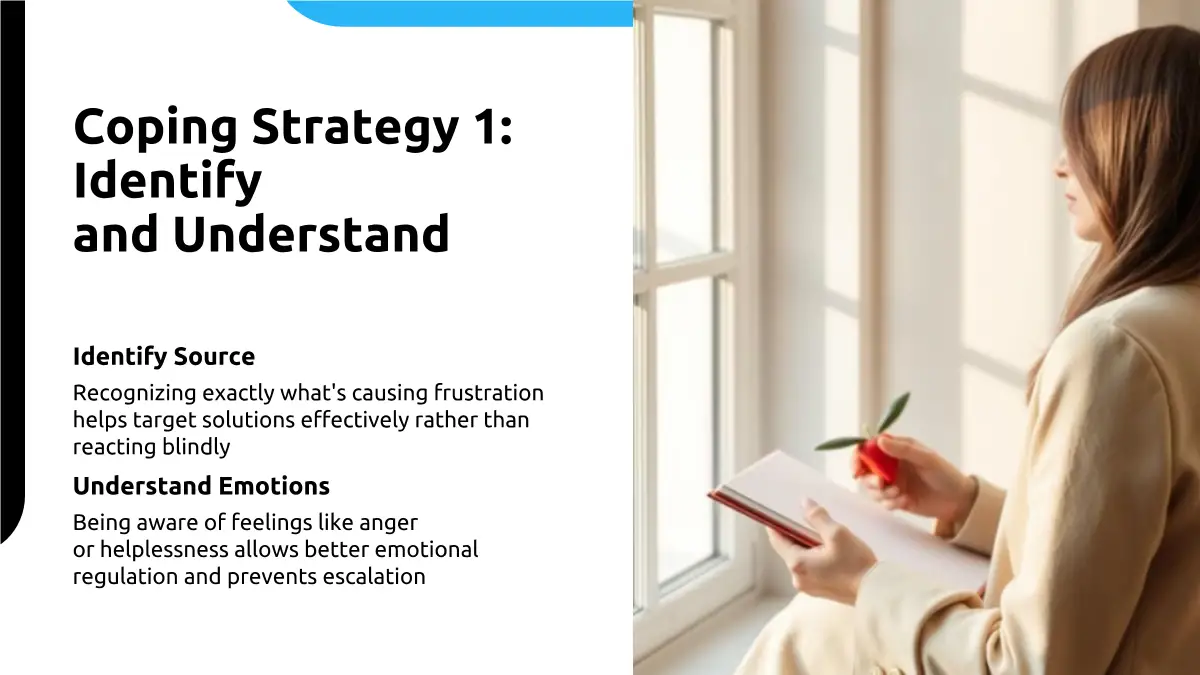 Coping Strategy 1: Identify
and Understand

Identify Source

Recognizing exactly what's causing frustration helps target solutions effectively rather than reacting blindly

Understand Emotions

Being aware of feelings like anger or helplessness allows better emotional regulation and prevents escalation